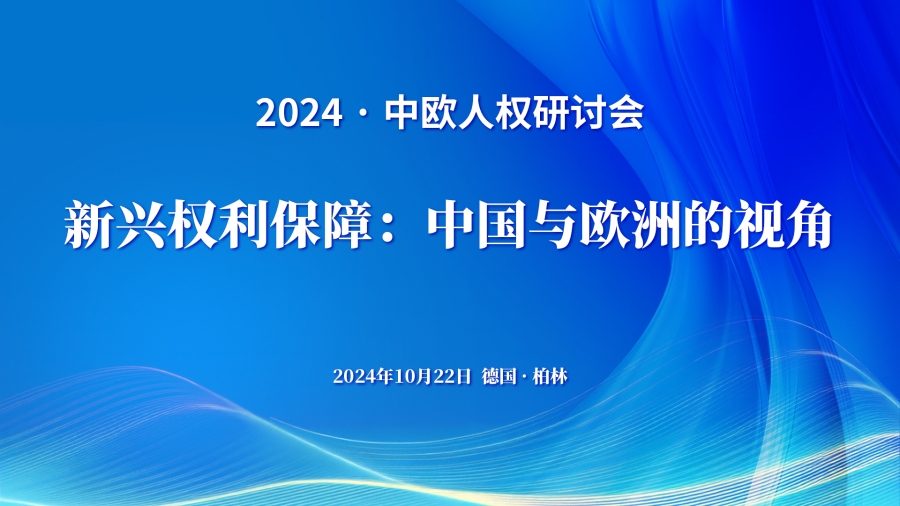 2024 · 中欧人权研讨会

新兴权利保障：中国与欧洲的视角

2024年10月22日 德国 · 柏林